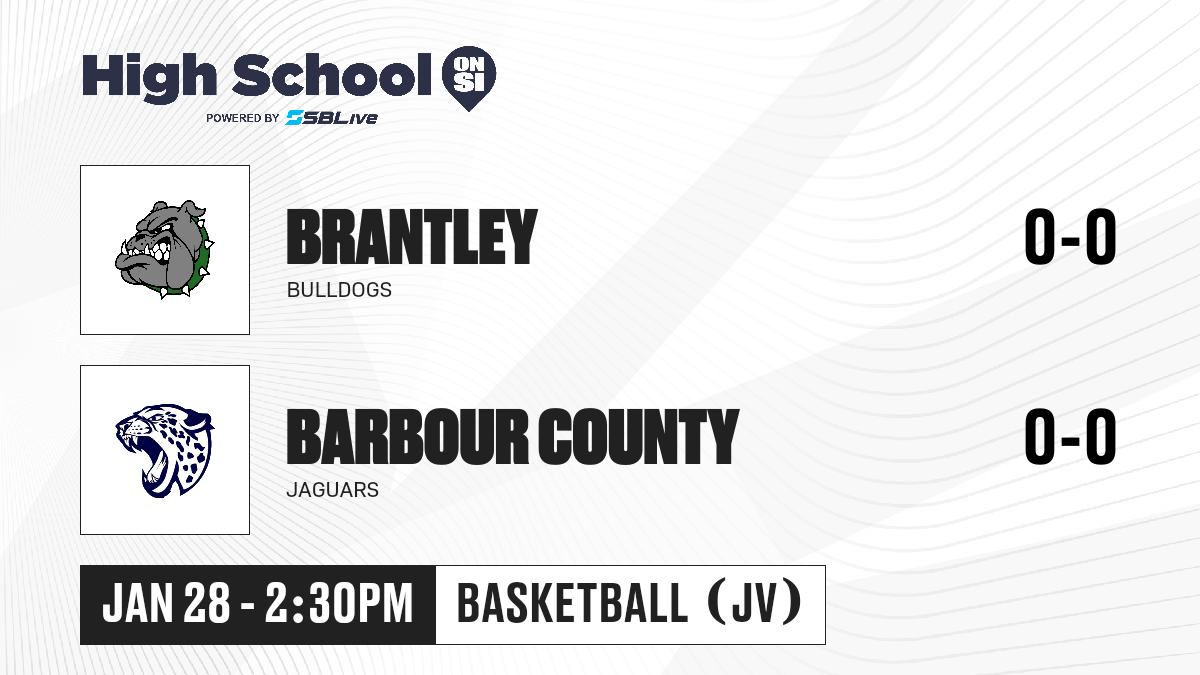 High School ON SI
POWERED BY SBLive

BRANTLEY
BULLDOGS
0-0

BARBOUR COUNTY
JAGUARS
0-0

JAN 28 - 2:30PM
BASKETBALL (JV)